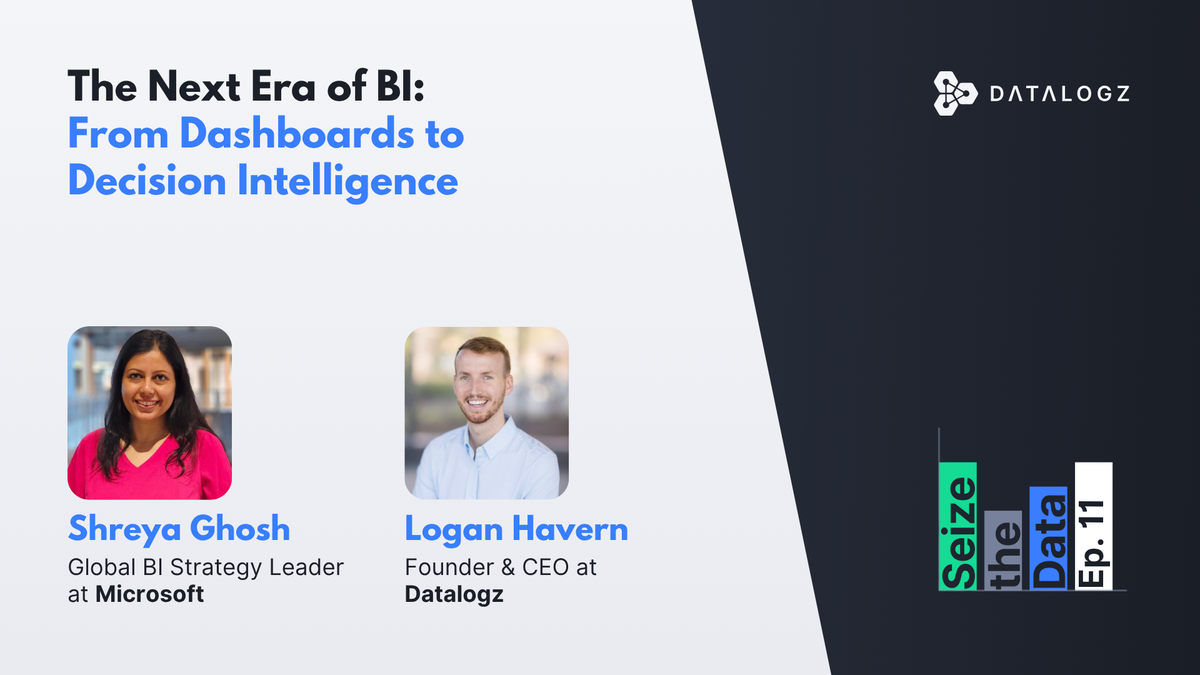 The Next Era of BI:
From Dashboards to Decision Intelligence

DATALOGZ

Shreya Ghosh
Global BI Strategy Leader at Microsoft

Logan Havern
Founder & CEO at Datalogz

Seize the Data Ep. 11